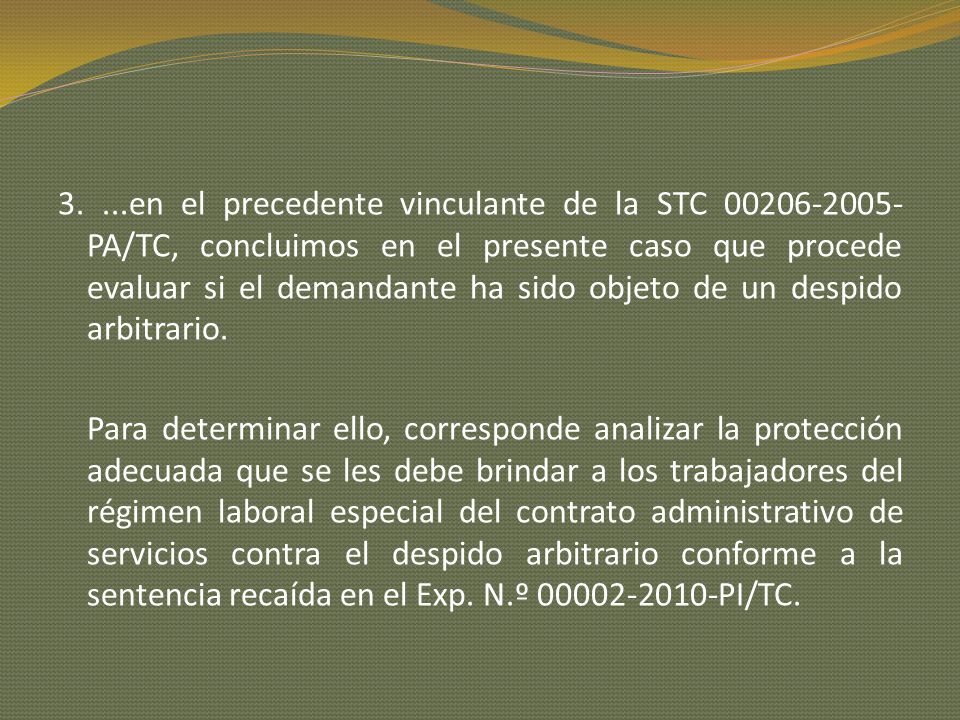 3. ...en el precedente vinculante de la STC 00206-2005-PA/TC, concluimos en el presente caso que procede evaluar si el demandante ha sido objeto de un despido arbitrario.

Para determinar ello, corresponde analizar la protección adecuada que se les debe brindar a los trabajadores del régimen laboral especial del contrato administrativo de servicios contra el despido arbitrario conforme a la sentencia recaída en el Exp. N.º 00002-2010-PI/TC.